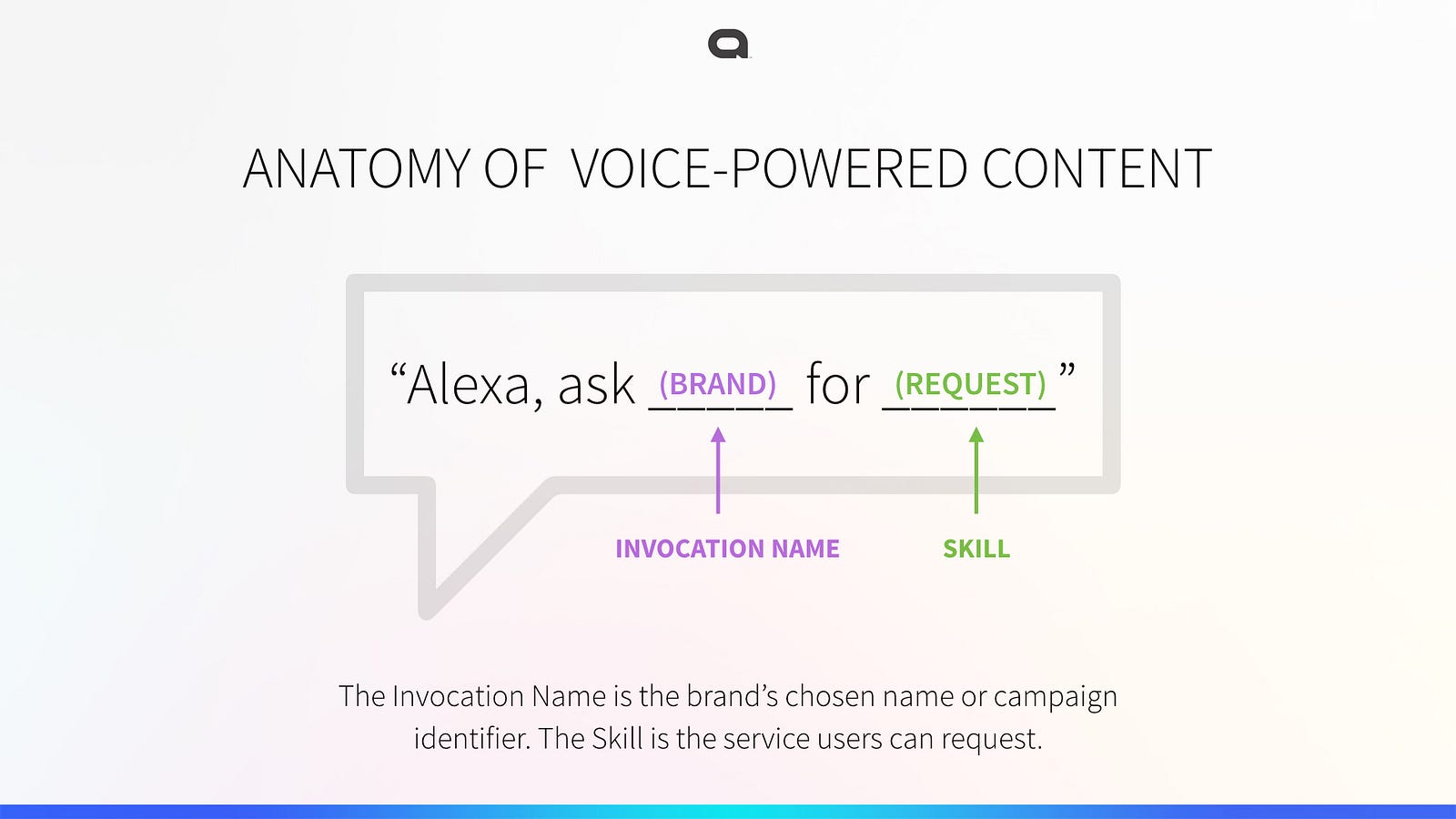 ANATOMY OF VOICE-POWERED CONTENT

“Alexa, ask (BRAND) for (REQUEST) ”

INVOCATION NAME

SKILL

The Invocation Name is the brand’s chosen name or campaign identifier. The Skill is the service users can request.